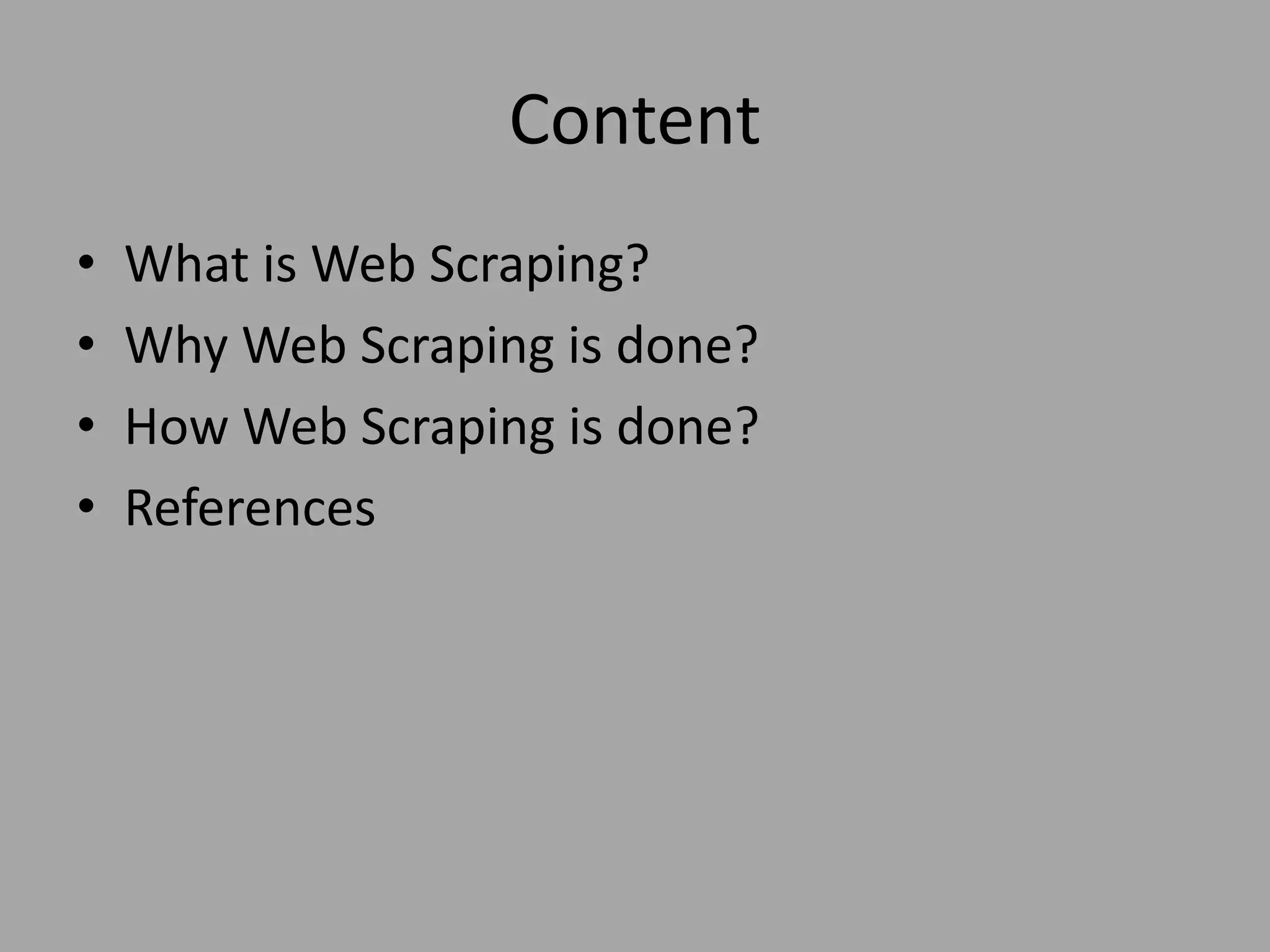 Content

• What is Web Scraping?
• Why Web Scraping is done?
• How Web Scraping is done?
• References